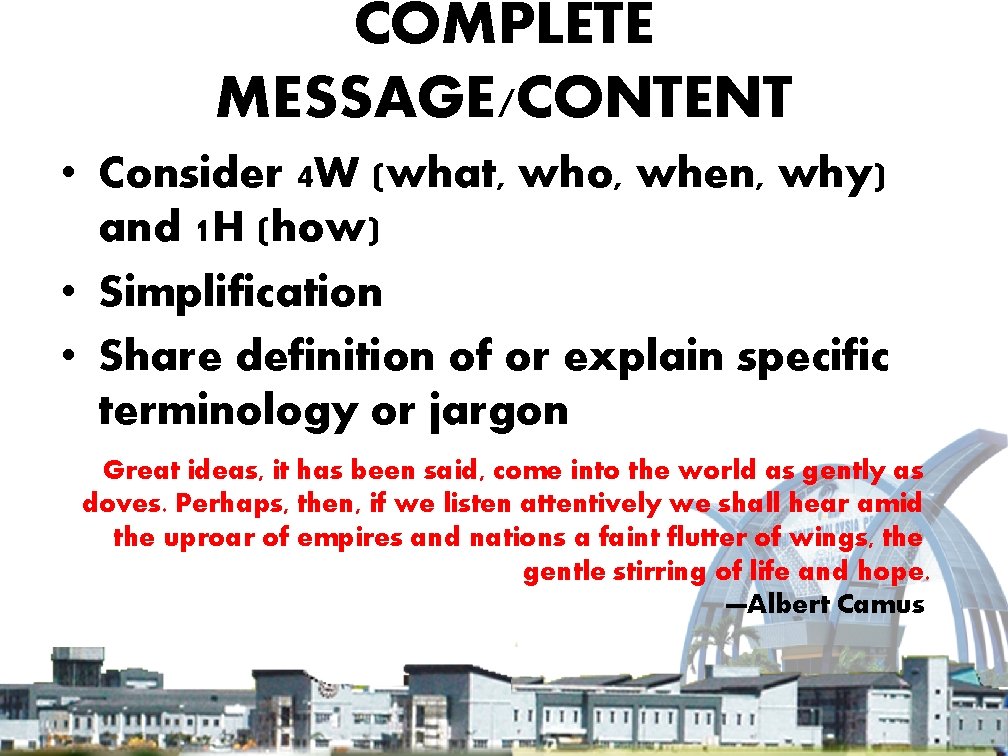 COMPLETE MESSAGE/CONTENT

• Consider 4W (what, who, when, why) and 1H (how)
• Simplification
• Share definition of or explain specific terminology or jargon

Great ideas, it has been said, come into the world as gently as doves. Perhaps, then, if we listen attentively we shall hear amid the uproar of empires and nations a faint flutter of wings, the gentle stirring of life and hope.
—Albert Camus